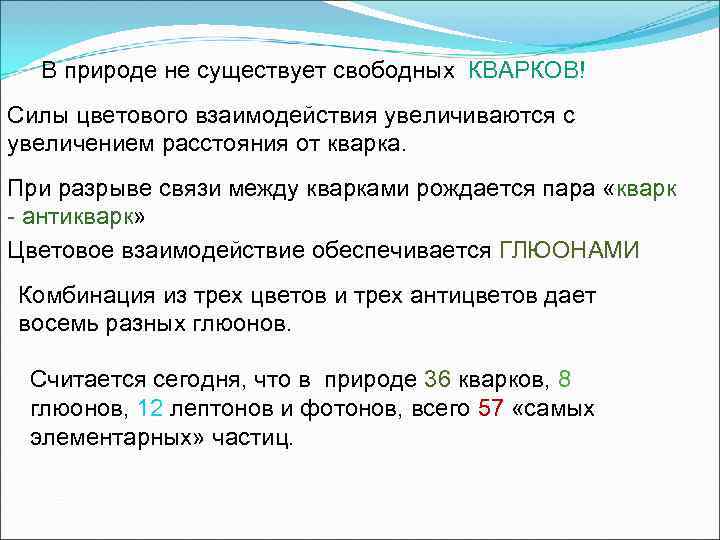 В природе не существует свободных КВАРКОВ!

Силы цветового взаимодействия увеличиваются с увеличением расстояния от кварка.

При разрыве связи между кварками рождается пара «кварк - антикварк»

Цветовое взаимодействие обеспечивается ГЛЮОНАМИ

Комбинация из трех цветов и трех антицветов дает восемь разных глюонов.

Считается сегодня, что в природе 36 кварков, 8 глюонов, 12 лептонов и фотонов, всего 57 «самых элементарных» частиц.